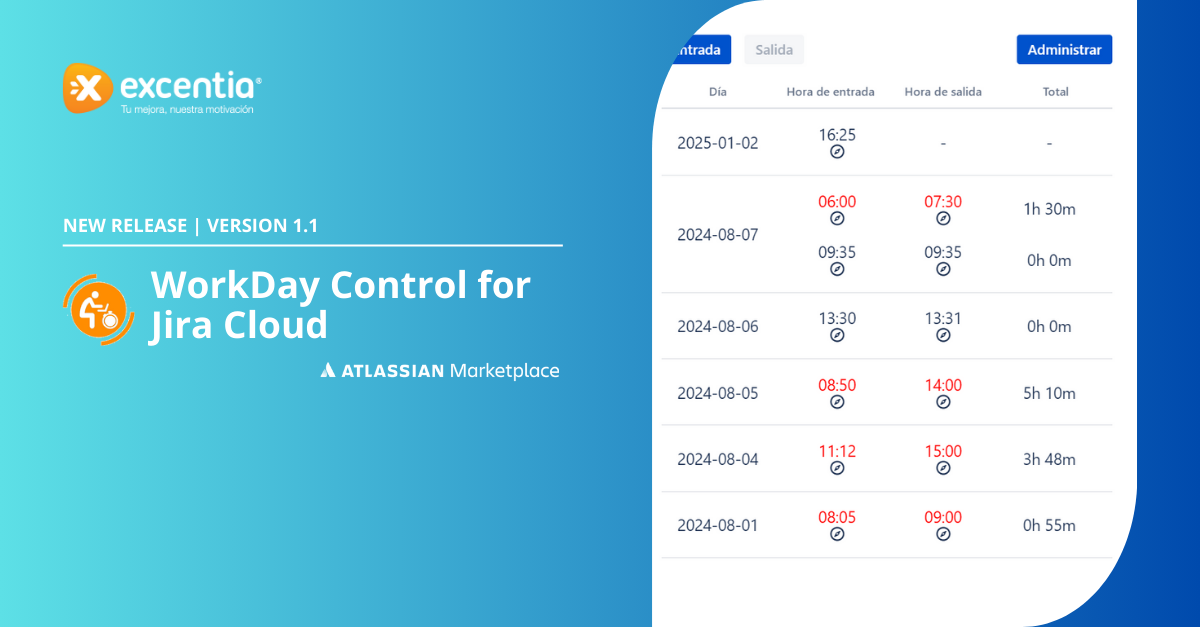 excentia®
Tu mejora, nuestra motivación

NEW RELEASE | VERSION 1.1

WorkDay Control for Jira Cloud

ATLASSIAN Marketplace

ntrada Salida Administrar

| Día | Hora de entrada | Hora de salida | Total |
|---|---|---|---|
| 2025-01-02 | 16:25 | - | - |
| 2024-08-07 | 06:00 | 07:30 | 1h 30m |
| | 09:35 | 09:35 | 0h 0m |
| 2024-08-06 | 13:30 | 13:31 | 0h 0m |
| 2024-08-05 | 08:50 | 14:00 | 5h 10m |
| 2024-08-04 | 11:12 | 15:00 | 3h 48m |
| 2024-08-01 | 08:05 | 09:00 | 0h 55m |